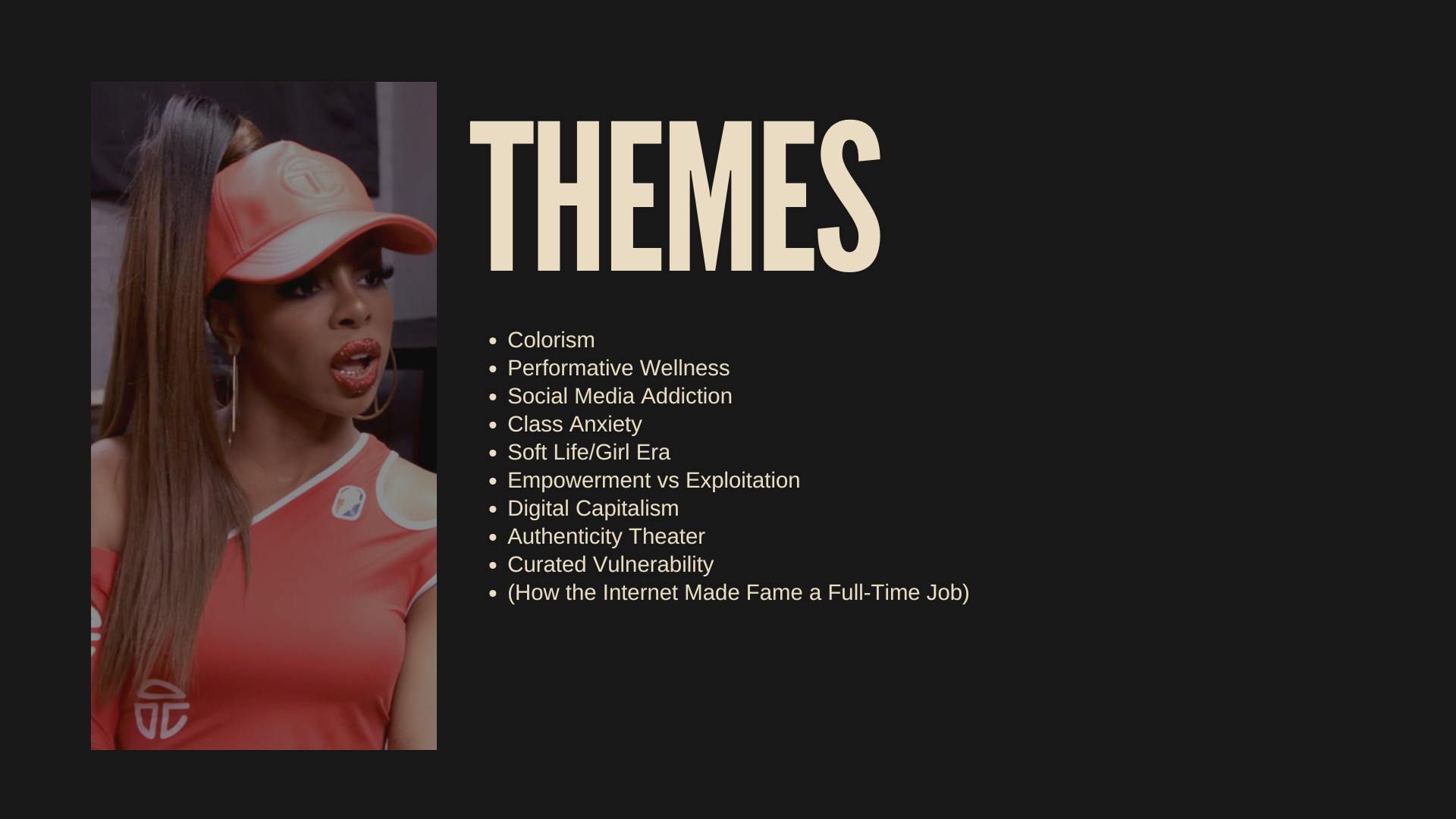 THEMES

- Colorism
- Performative Wellness
- Social Media Addiction
- Class Anxiety
- Soft Life/Girl Era
- Empowerment vs Exploitation
- Digital Capitalism
- Authenticity Theater
- Curated Vulnerability
- (How the Internet Made Fame a Full-Time Job)